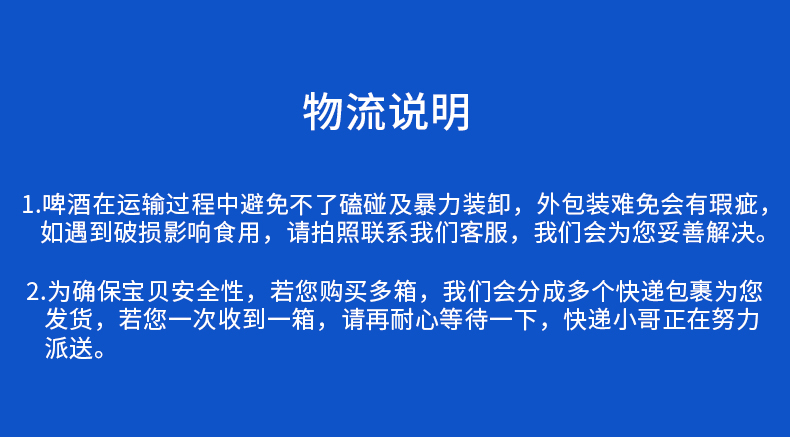 物流说明

1.啤酒在运输过程中避免不了磕碰及暴力装卸，外包装难免会有瑕疵，如遇到破损影响食用，请拍照联系我们客服，我们会为您妥善解决。

2.为确保宝贝安全性，若您购买多箱，我们会分成多个快递包裹为您发货，若您一次收到一箱，请再耐心等待一下，快递小哥正在努力派送。